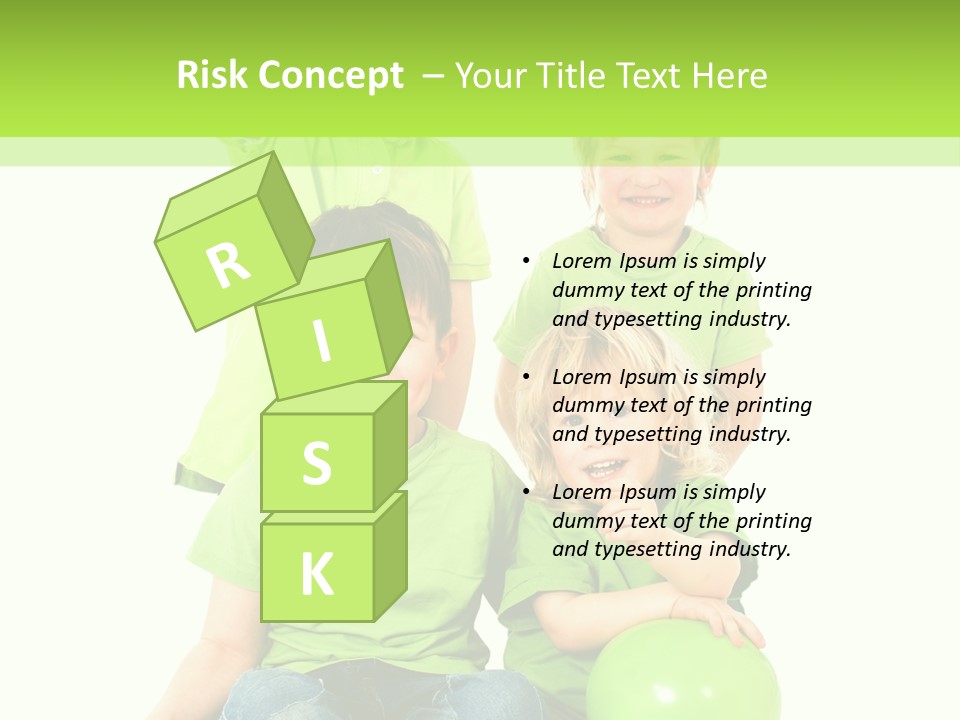 Risk Concept – Your Title Text Here

R
I
S
K

• Lorem Ipsum is simply dummy text of the printing and typesetting industry.

• Lorem Ipsum is simply dummy text of the printing and typesetting industry.

• Lorem Ipsum is simply dummy text of the printing and typesetting industry.